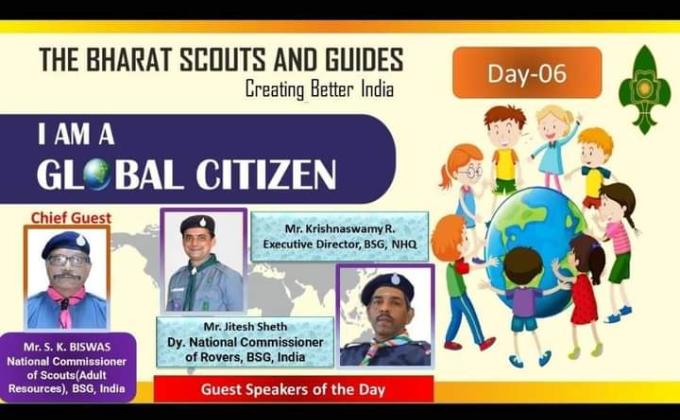 THE BHARAT SCOUTS AND GUIDES
Creating Better India

Day-06

I AM A
GLOBAL CITIZEN

Chief Guest

Mr. S. K. BISWAS
National Commissioner of Scouts(Adult Resources), BSG, India

Mr. Krishnaswamy R.
Executive Director, BSG, NHQ

Mr. Jitesh Sheth
Dy. National Commissioner of Rovers, BSG, India

Guest Speakers of the Day